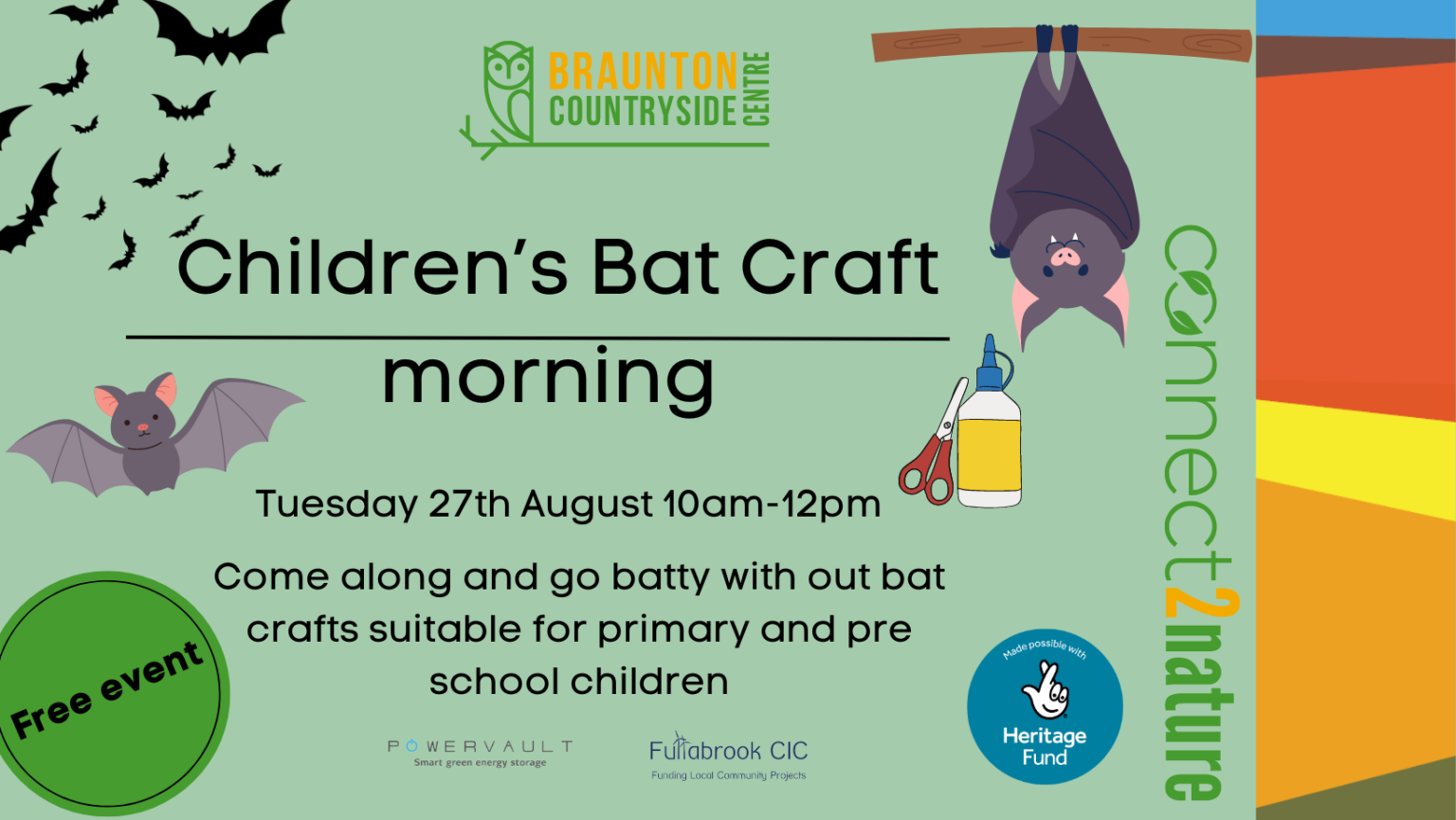 BRAUNTON COUNTRYSIDE CENTRE

Children's Bat Craft morning

Tuesday 27th August 10am-12pm

Come along and go batty with out bat crafts suitable for primary and pre school children

Free event

POWERVAULT
Smart green energy storage

Fullabrook CIC
Funding Local Community Projects

Made possible with Heritage Fund

connect2nature